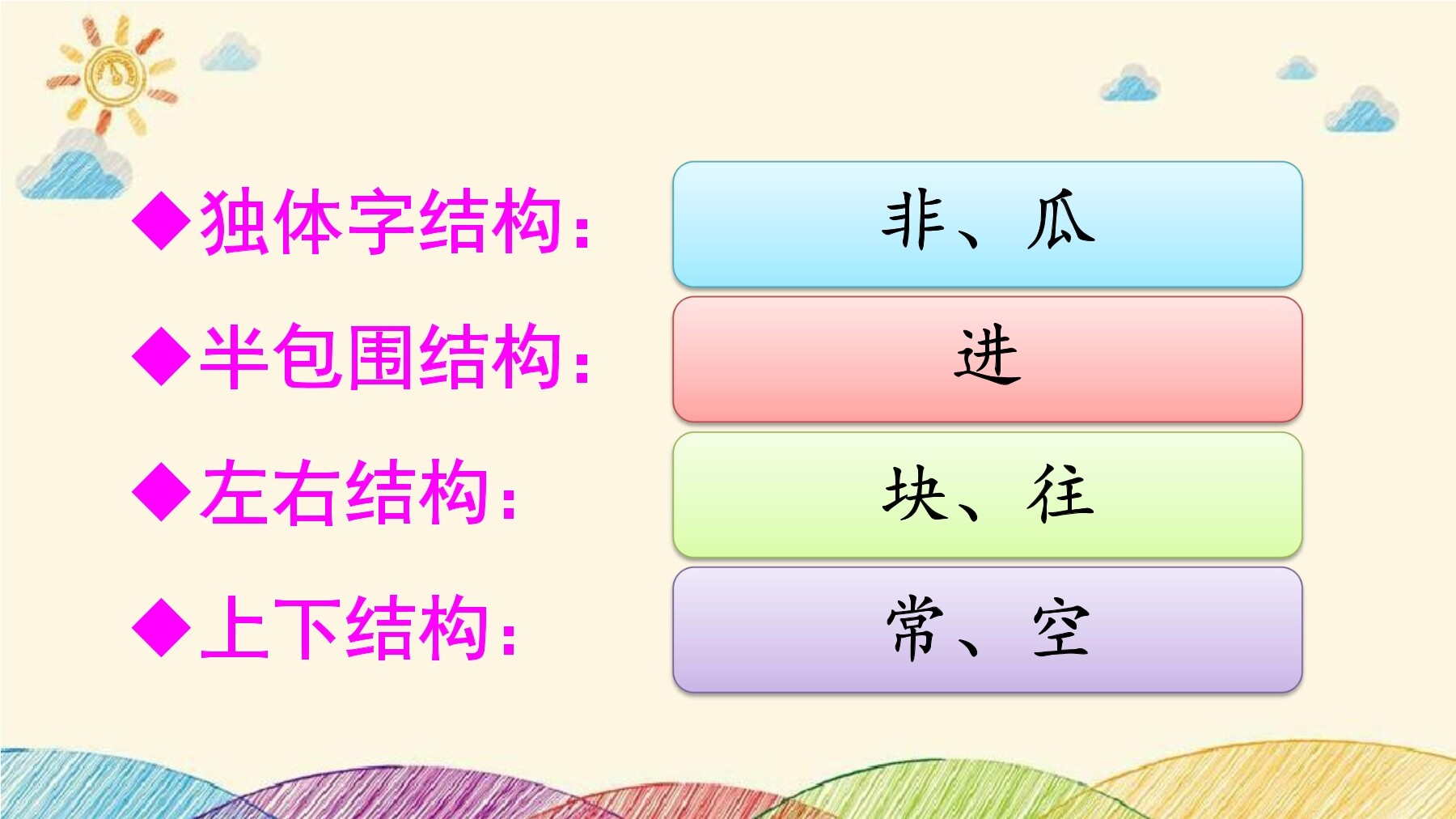 ◆独体字结构：
非、瓜

◆半包围结构：
进

◆左右结构：
块、往

◆上下结构：
常、空